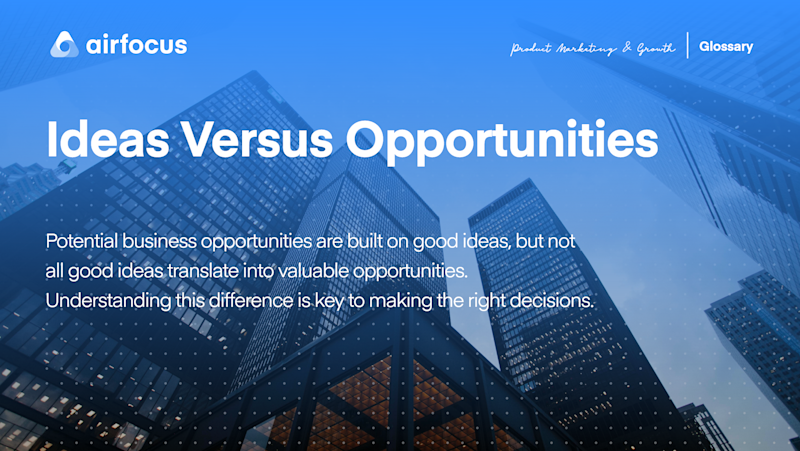 airfocus

Product Marketing & Growth | Glossary

Ideas Versus Opportunities

Potential business opportunities are built on good ideas, but not all good ideas translate into valuable opportunities. Understanding this difference is key to making the right decisions.